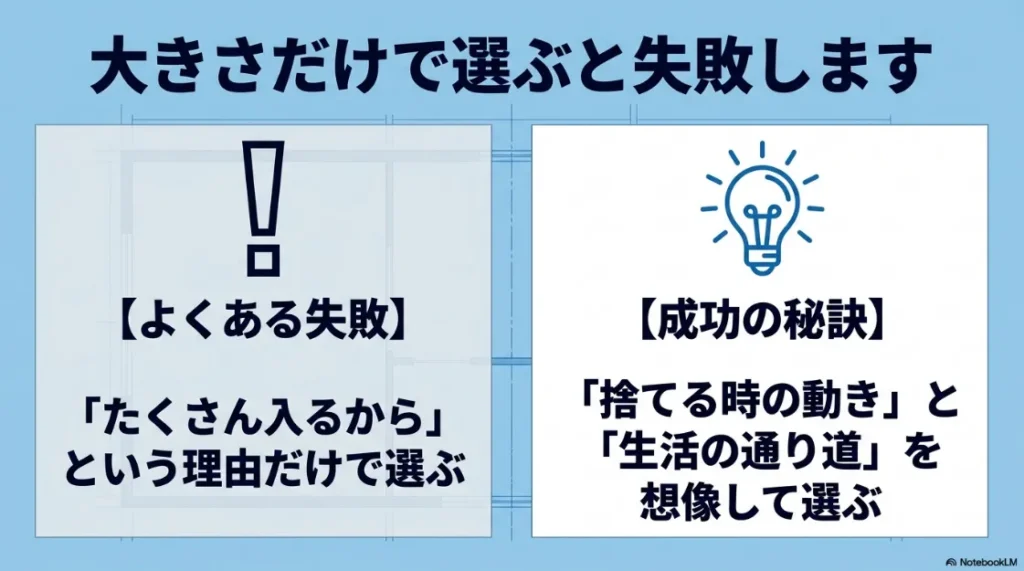 大きさだけで選ぶと失敗します

【よくある失敗】

「たくさん入るから」という理由だけで選ぶ

【成功の秘訣】

「捨てる時の動き」と「生活の通り道」を想像して選ぶ

NotebookLM